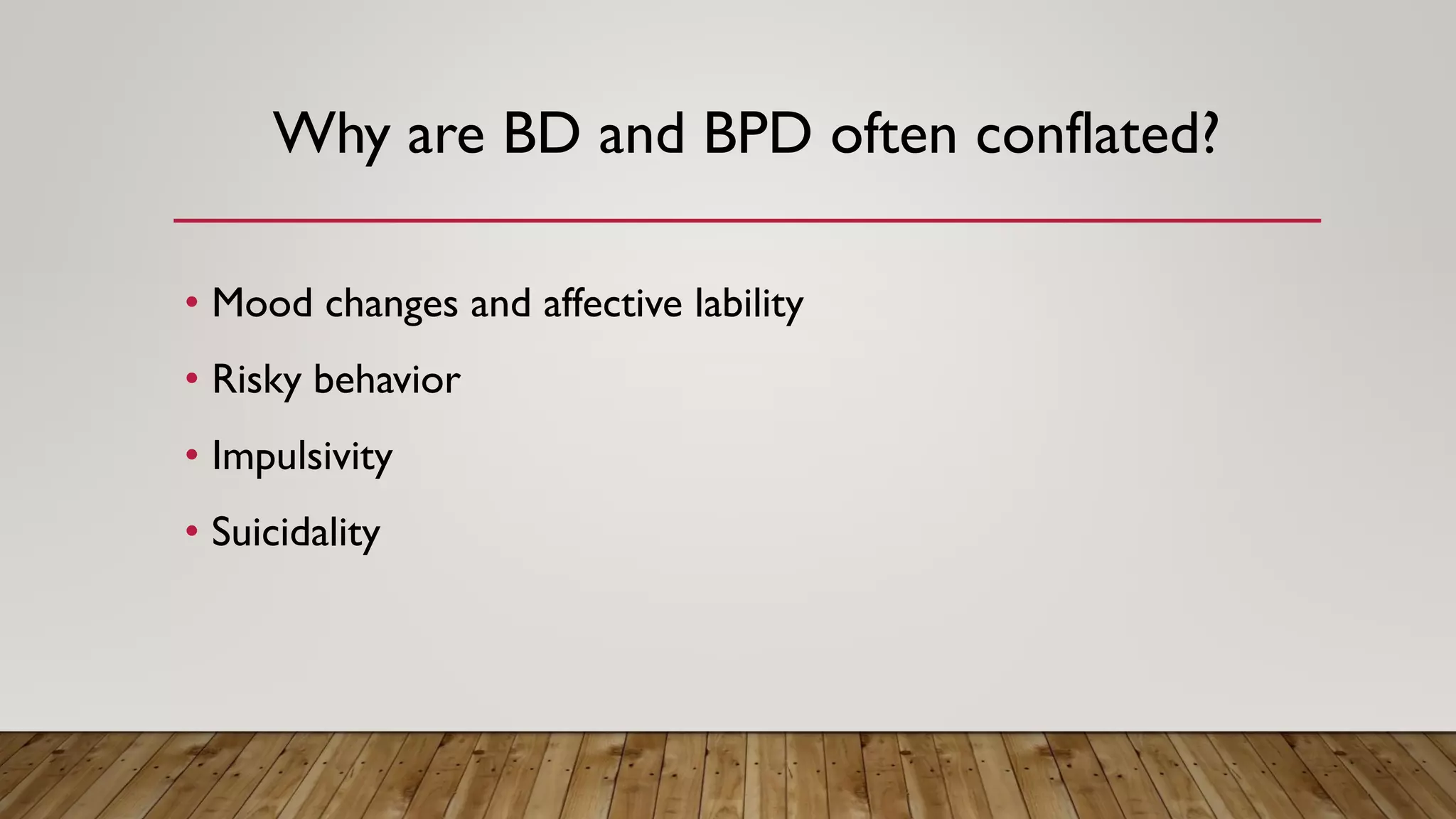 Why are BD and BPD often conflated?

• Mood changes and affective lability
• Risky behavior
• Impulsivity
• Suicidality